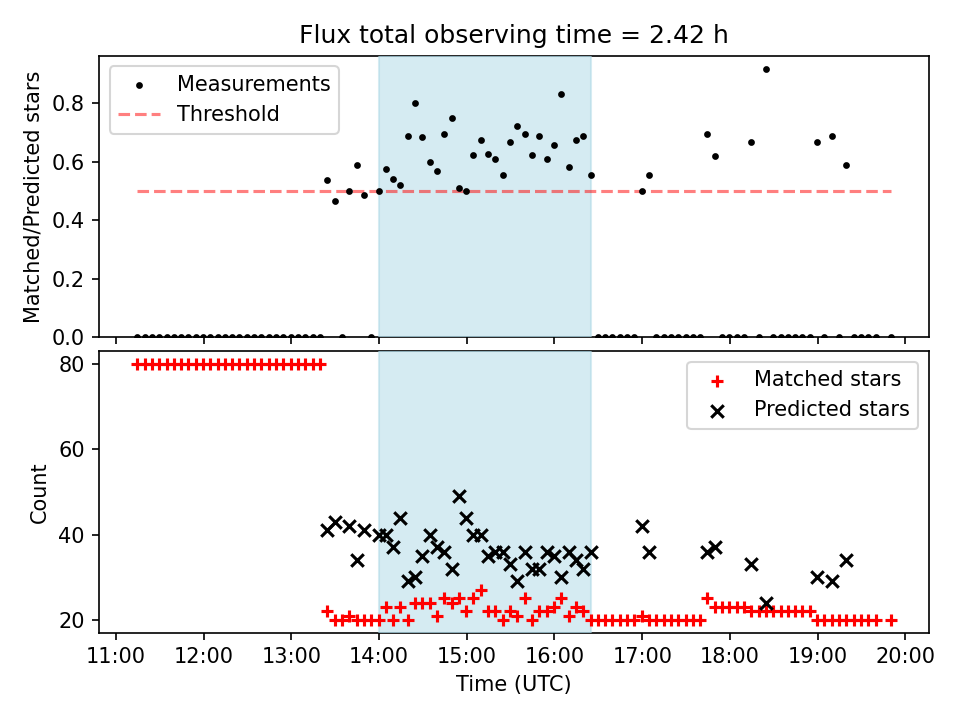 Flux total observing time = 2.42 h

Measurements
Threshold

Matched/Predicted stars

0.8
0.6
0.4
0.2
0.0

Matched stars
Predicted stars

Count

80
60
40
20

11:00 12:00 13:00 14:00 15:00 16:00 17:00 18:00 19:00 20:00

Time (UTC)